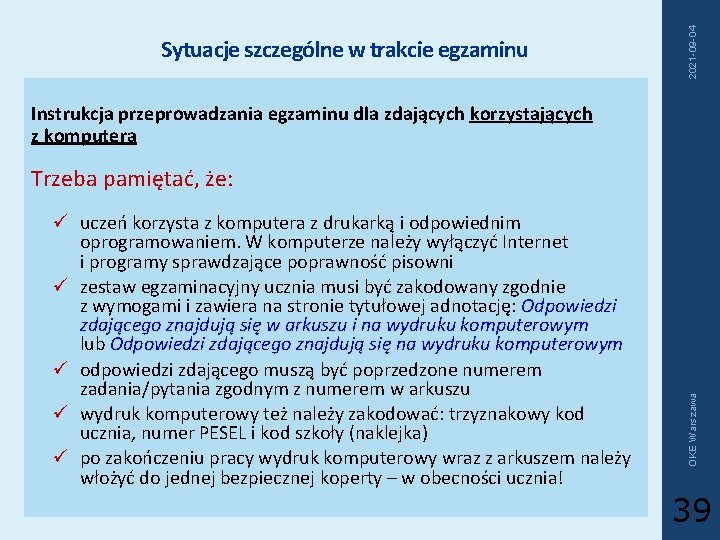 Sytuacje szczególne w trakcie egzaminu

2021-09-04

Instrukcja przeprowadzania egzaminu dla zdających korzystających z komputera

Trzeba pamiętać, że:

✓ uczeń korzysta z komputera z drukarką i odpowiednim oprogramowaniem. W komputerze należy wyłączyć Internet i programy sprawdzające poprawność pisowni

✓ zestaw egzaminacyjny ucznia musi być zakodowany zgodnie z wymogami i zawiera na stronie tytułowej adnotację: Odpowiedzi zdającego znajdują się w arkuszu i na wydruku komputerowym lub Odpowiedzi zdającego znajdują się na wydruku komputerowym

✓ odpowiedzi zdającego muszą być poprzedzone numerem zadania/pytania zgodnym z numerem w arkuszu

✓ wydruk komputerowy też należy zakodować: trzyznakowy kod ucznia, numer PESEL i kod szkoły (naklejka)

✓ po zakończeniu pracy wydruk komputerowy wraz z arkuszem należy włożyć do jednej bezpiecznej koperty – w obecności ucznia!

OKE Warszawa

39